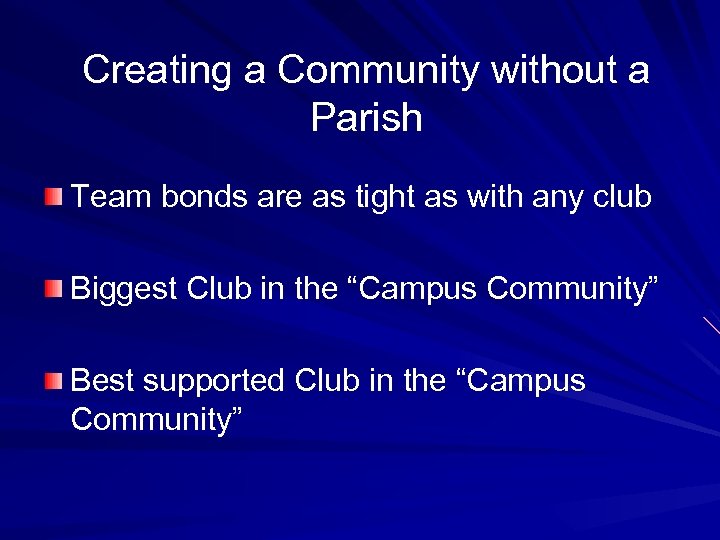 Creating a Community without a Parish

Team bonds are as tight as with any club

Biggest Club in the “Campus Community”

Best supported Club in the “Campus Community”